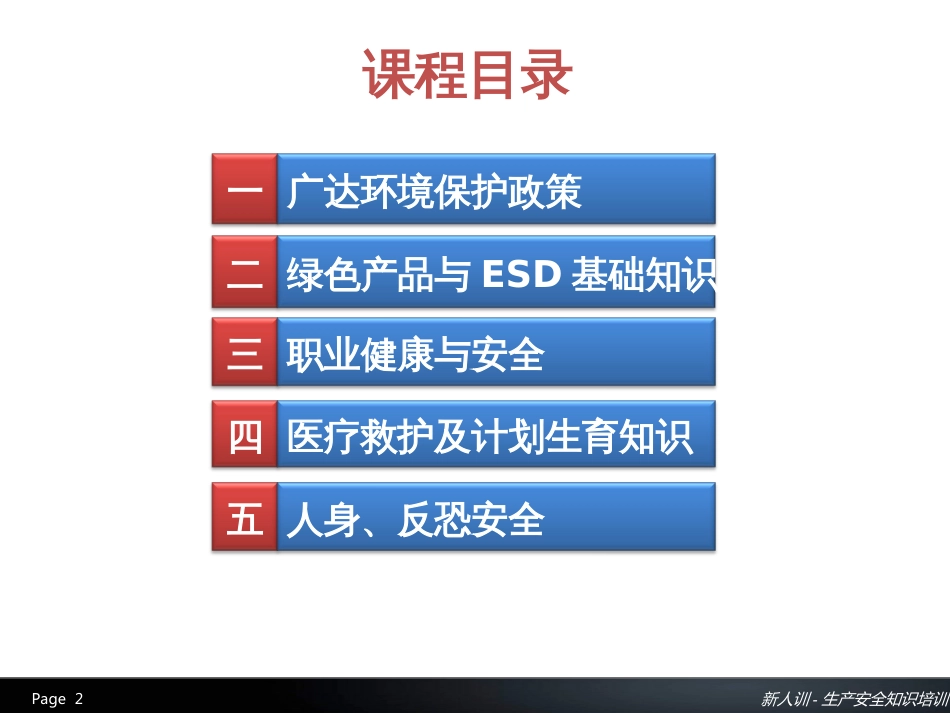 课程目录

一 广达环境保护政策

二 绿色产品与 ESD 基础知识

三 职业健康与安全

四 医疗救护及计划生育知识

五 人身、反恐安全

Page 2

新人训 - 生产安全知识培训